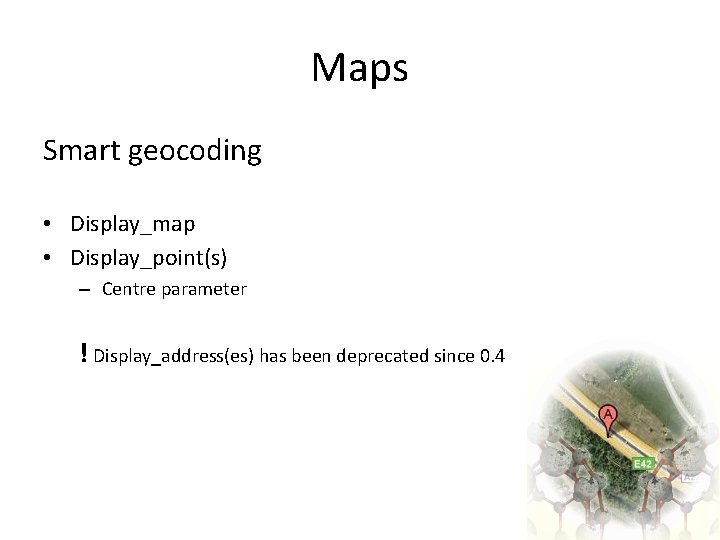 Maps

Smart geocoding

• Display_map
• Display_point(s)
  – Centre parameter

! Display_address(es) has been deprecated since 0.4

A

E42